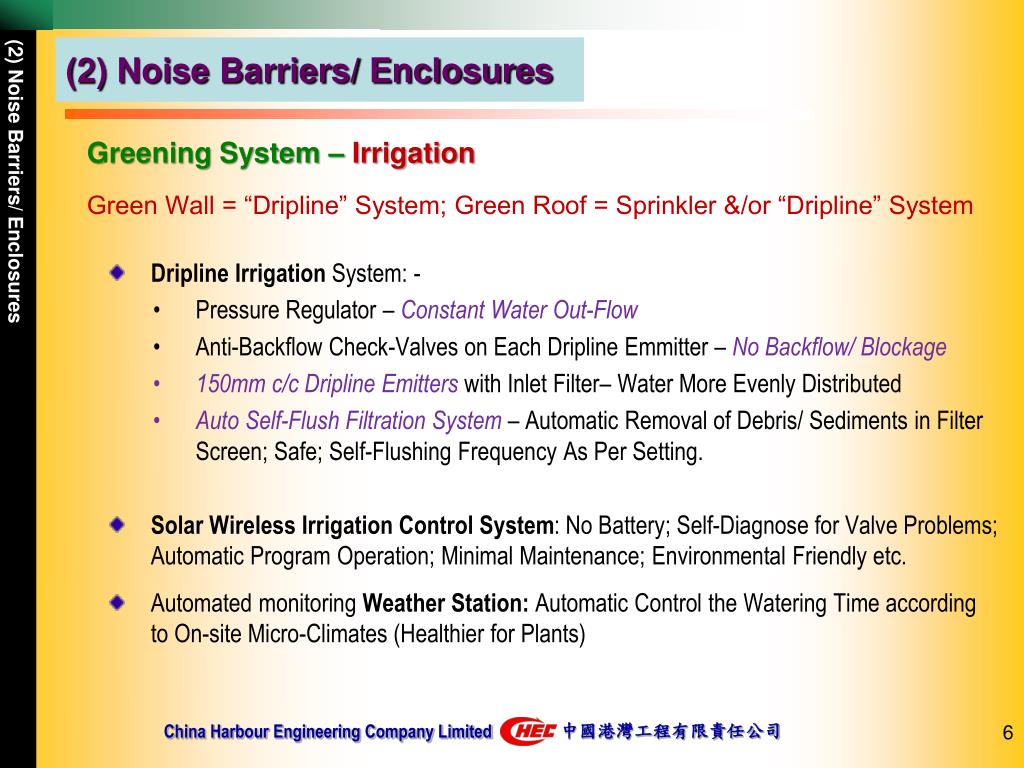 (2) Noise Barriers/ Enclosures

(2) Noise Barriers/ Enclosures

Greening System – Irrigation

Green Wall = “Dripline” System; Green Roof = Sprinkler &/or “Dripline” System

Dripline Irrigation System: -
• Pressure Regulator – Constant Water Out-Flow
• Anti-Backflow Check-Valves on Each Dripline Emmitter – No Backflow/ Blockage
• 150mm c/c Dripline Emitters with Inlet Filter– Water More Evenly Distributed
• Auto Self-Flush Filtration System – Automatic Removal of Debris/ Sediments in Filter Screen; Safe; Self-Flushing Frequency As Per Setting.

Solar Wireless Irrigation Control System: No Battery; Self-Diagnose for Valve Problems; Automatic Program Operation; Minimal Maintenance; Environmental Friendly etc.

Automated monitoring Weather Station: Automatic Control the Watering Time according to On-site Micro-Climates (Healthier for Plants)

China Harbour Engineering Company Limited CHEC 中國港灣工程有限責任公司

6